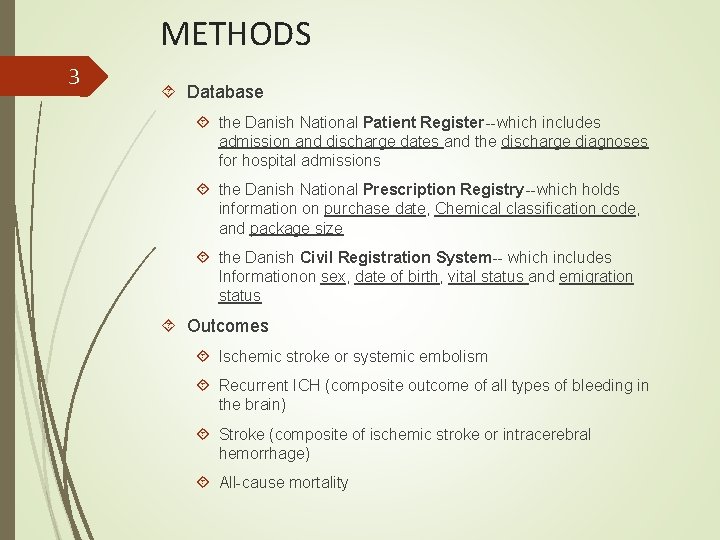 METHODS

3

Database

the Danish National Patient Register--which includes admission and discharge dates and the discharge diagnoses for hospital admissions

the Danish National Prescription Registry--which holds information on purchase date, Chemical classification code, and package size

the Danish Civil Registration System-- which includes Informationon sex, date of birth, vital status and emigration status

Outcomes

Ischemic stroke or systemic embolism

Recurrent ICH (composite outcome of all types of bleeding in the brain)

Stroke (composite of ischemic stroke or intracerebral hemorrhage)

All-cause mortality